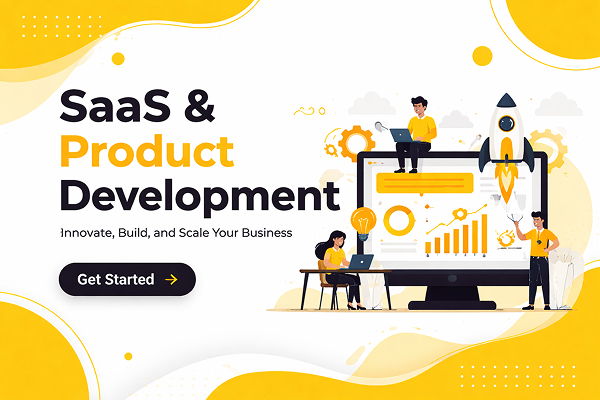 SaaS &
Product
Development

Innovate, Build, and Scale Your Business

Get Started →